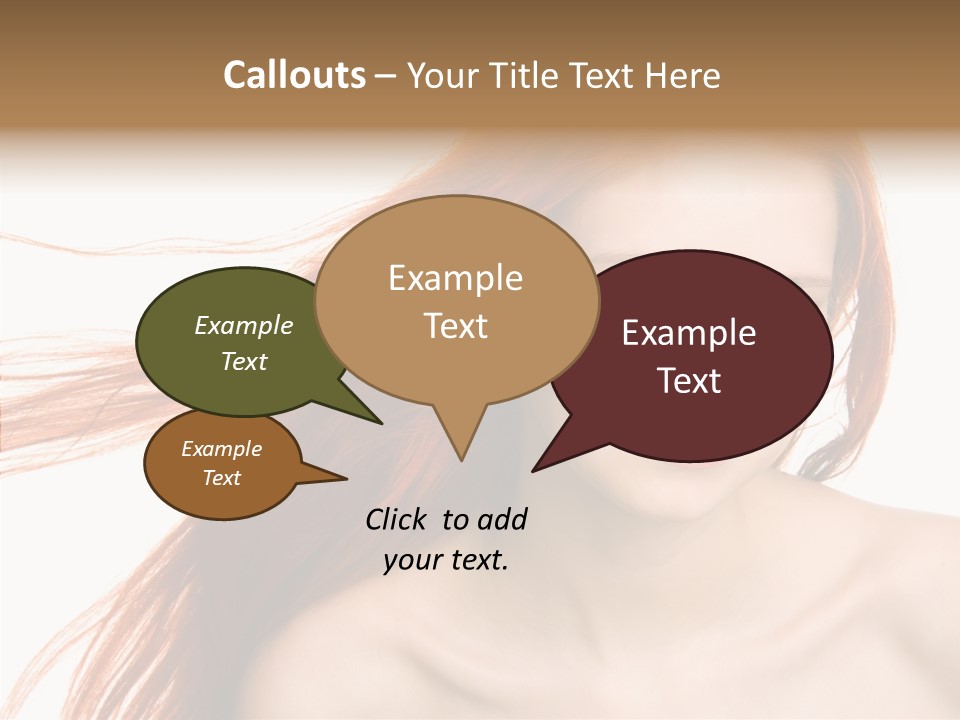 Callouts – Your Title Text Here

Example Text

Example Text

Example Text

Example Text

Click to add your text.